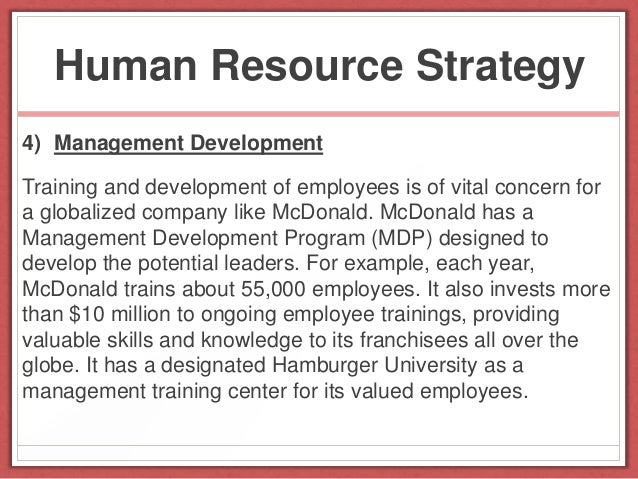 Human Resource Strategy

4) Management Development

Training and development of employees is of vital concern for a globalized company like McDonald. McDonald has a Management Development Program (MDP) designed to develop the potential leaders. For example, each year, McDonald trains about 55,000 employees. It also invests more than \$10 million to ongoing employee trainings, providing valuable skills and knowledge to its franchisees all over the globe. It has a designated Hamburger University as a management training center for its valued employees.